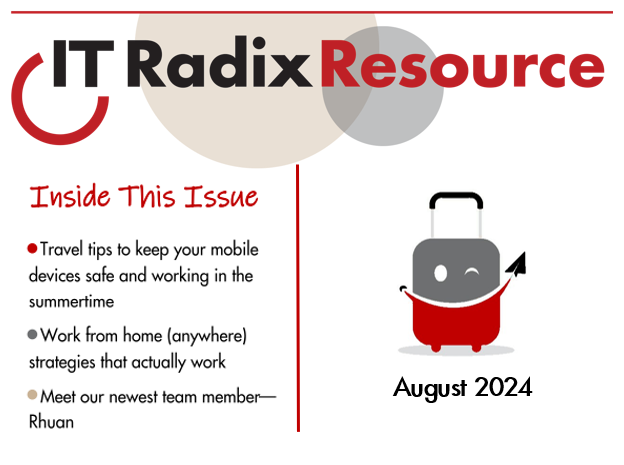 IT Radix Resource

Inside This Issue

Travel tips to keep your mobile devices safe and working in the summertime

Work from home (anywhere) strategies that actually work

Meet our newest team member—Rhuan

August 2024